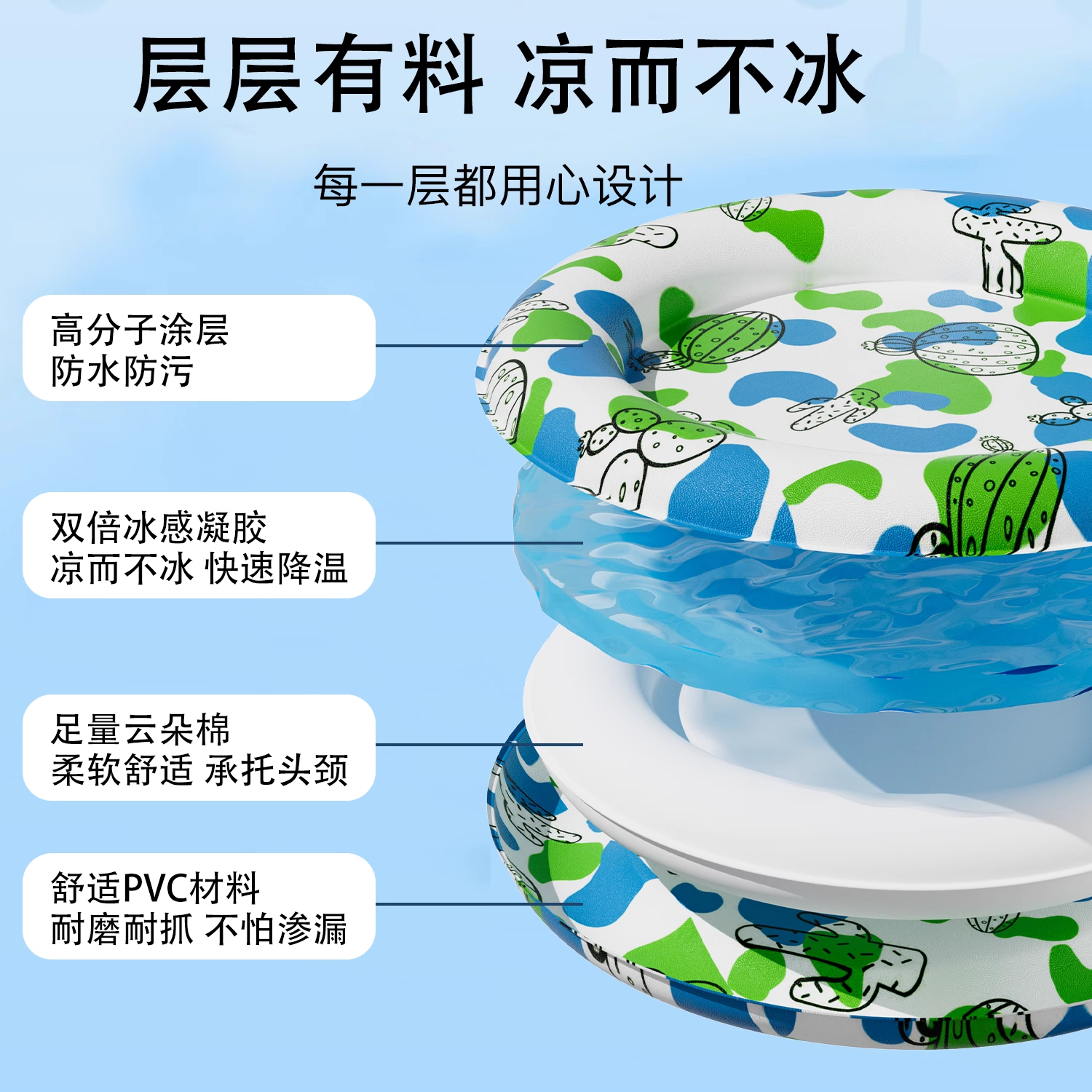 层层有料 凉而不冰

每一层都用心设计

高分子涂层
防水防污

双倍冰感凝胶
凉而不冰 快速降温

足量云朵棉
柔软舒适 承托头颈

舒适PVC材料
耐磨耐抓 不怕渗漏